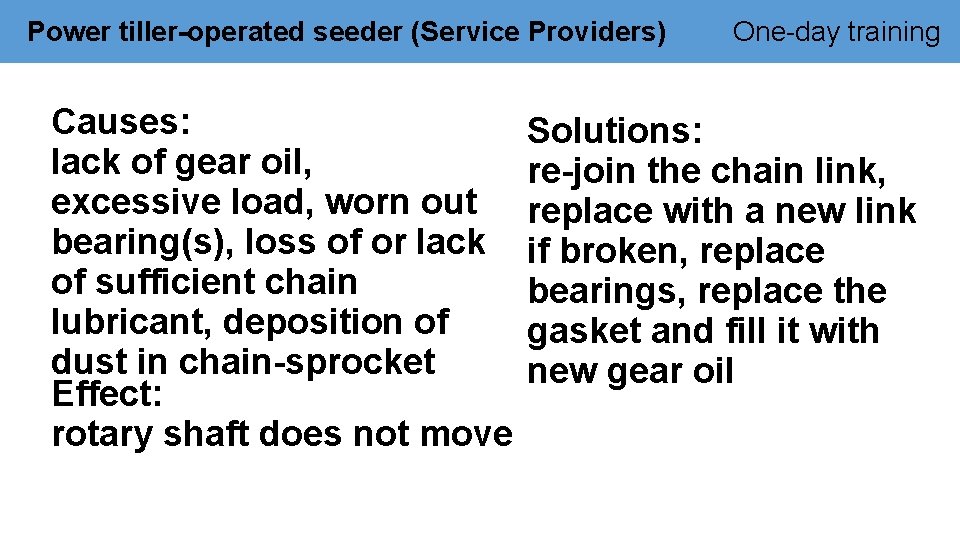 Power tiller-operated seeder (Service Providers) One-day training

Causes:
lack of gear oil, excessive load, worn out bearing(s), loss of or lack of sufficient chain lubricant, deposition of dust in chain-sprocket
Effect:
rotary shaft does not move

Solutions:
re-join the chain link, replace with a new link if broken, replace bearings, replace the gasket and fill it with new gear oil